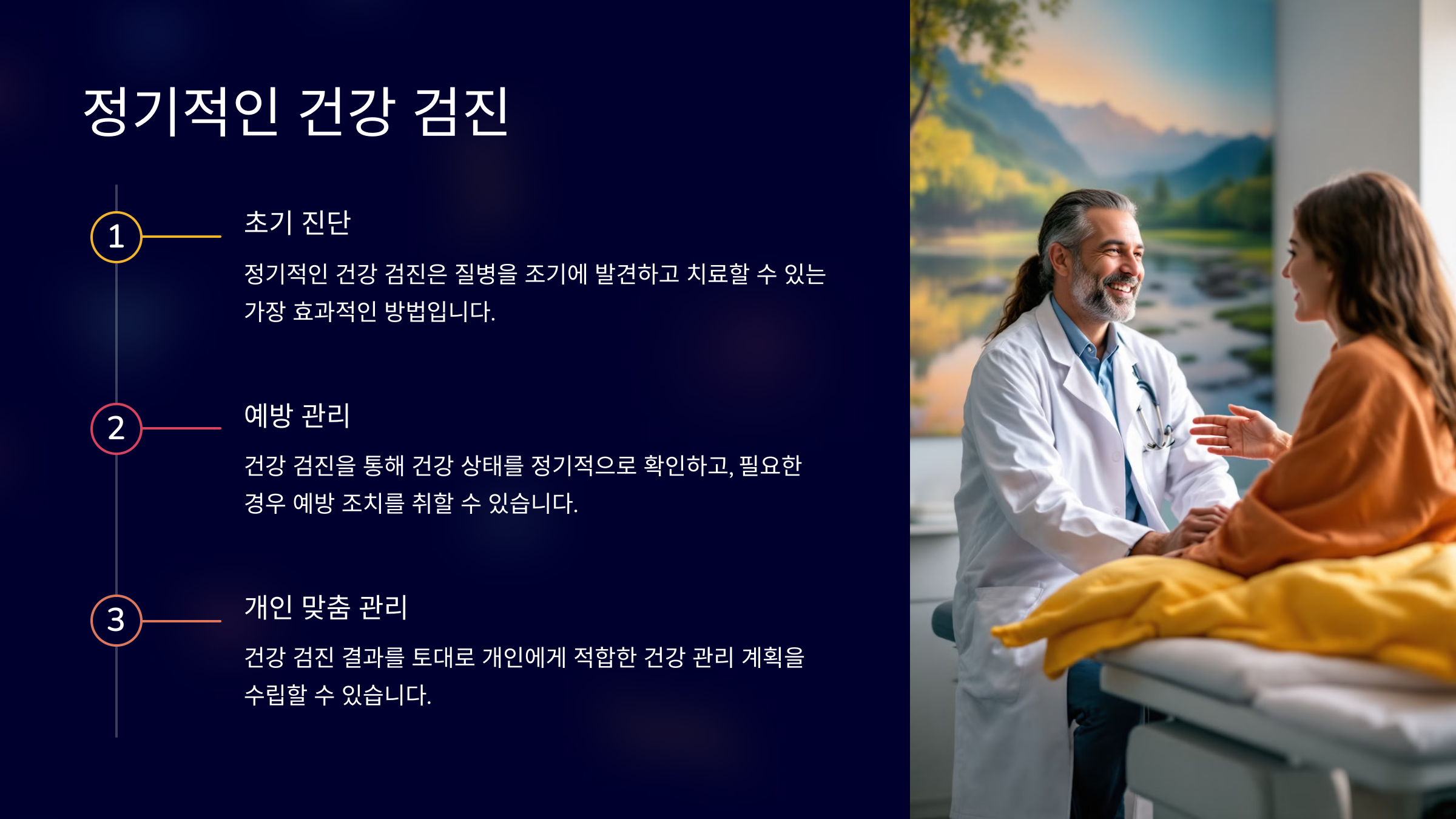 정기적인 건강 검진

1

초기 진단

정기적인 건강 검진은 질병을 조기에 발견하고 치료할 수 있는 가장 효과적인 방법입니다.

2

예방 관리

건강 검진을 통해 건강 상태를 정기적으로 확인하고, 필요한 경우 예방 조치를 취할 수 있습니다.

3

개인 맞춤 관리

건강 검진 결과를 토대로 개인에게 적합한 건강 관리 계획을 수립할 수 있습니다.